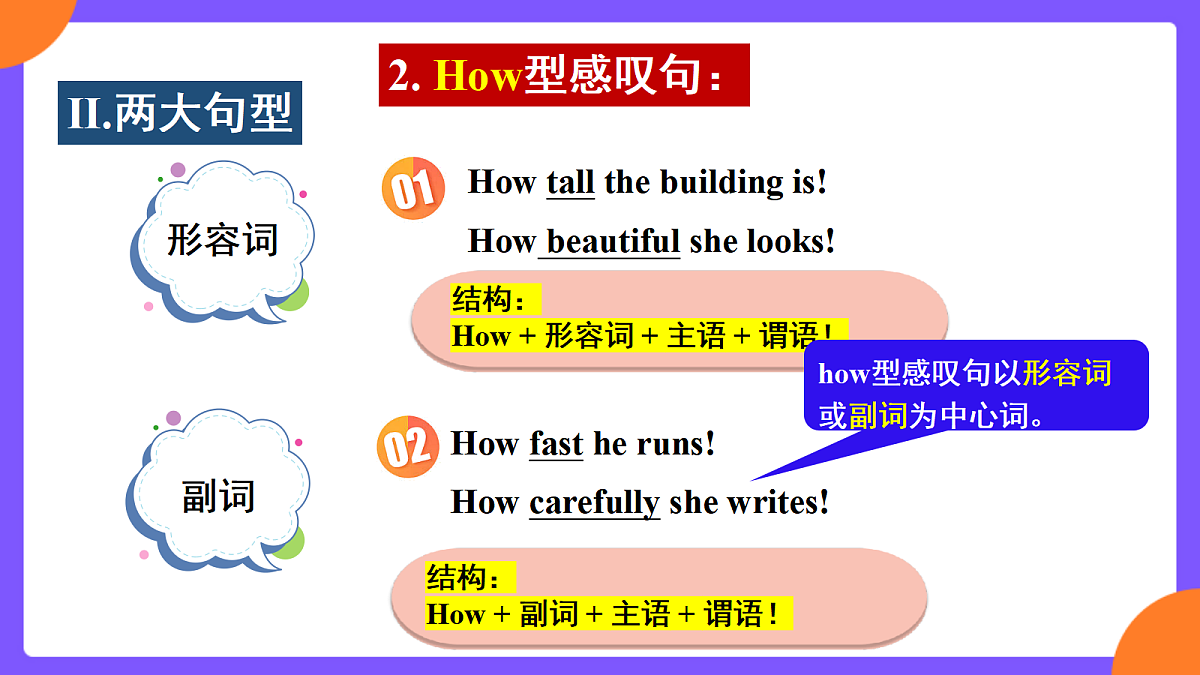 2. How型感叹句：

II.两大句型

形容词

01 How tall the building is!

How beautiful she looks!

结构：
How + 形容词 + 主语 + 谓语！

how型感叹句以形容词或副词为中心词。

副词

02 How fast he runs!

How carefully she writes!

结构：
How + 副词 + 主语 + 谓语！